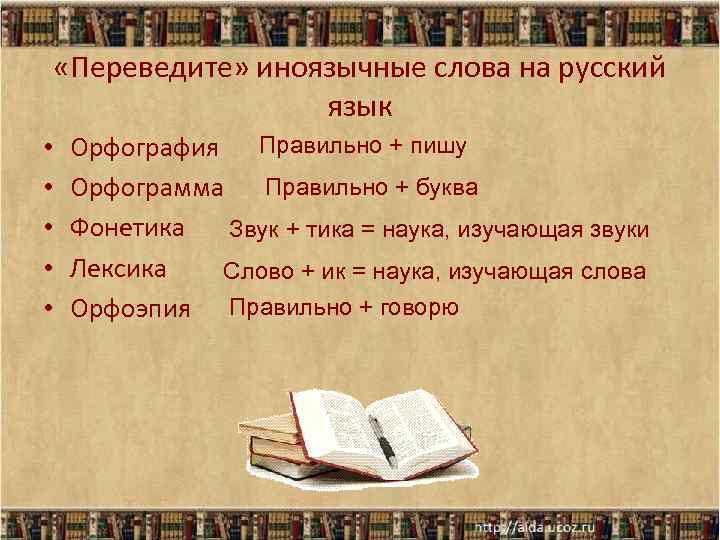 «Переведите» иноязычные слова на русский язык

• Орфография Правильно + пишу
• Орфограмма Правильно + буква
• Фонетика Звук + тика = наука, изучающая звуки
• Лексика Слово + ик = наука, изучающая слова
• Орфоэпия Правильно + говорю

http://aida.ucoz.ru